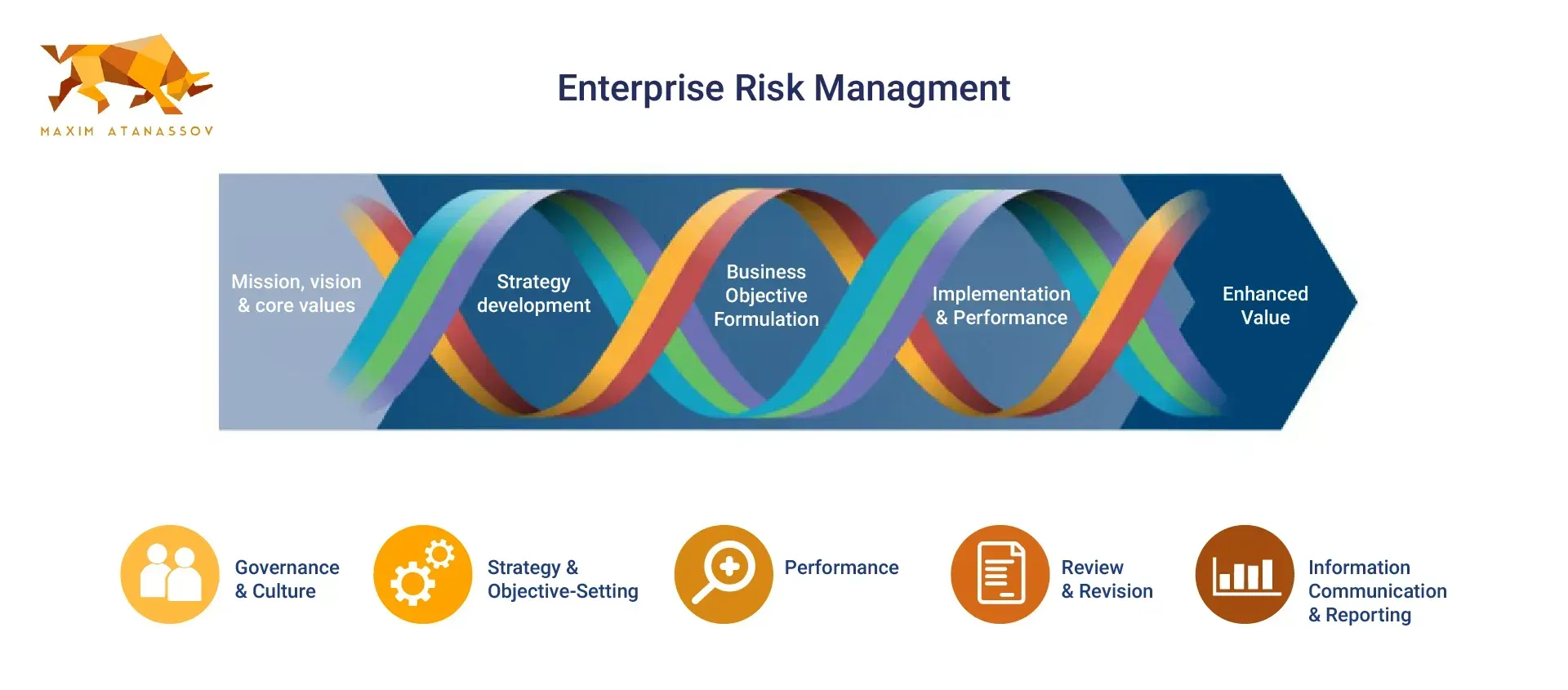 MAXIM ATANASSOV

Enterprise Risk Managment

Mission, vision & core values

Strategy development

Business Objective Formulation

Implementation & Performance

Enhanced Value

Governance & Culture

Strategy & Objective-Setting

Performance

Review & Revision

Information Communication & Reporting